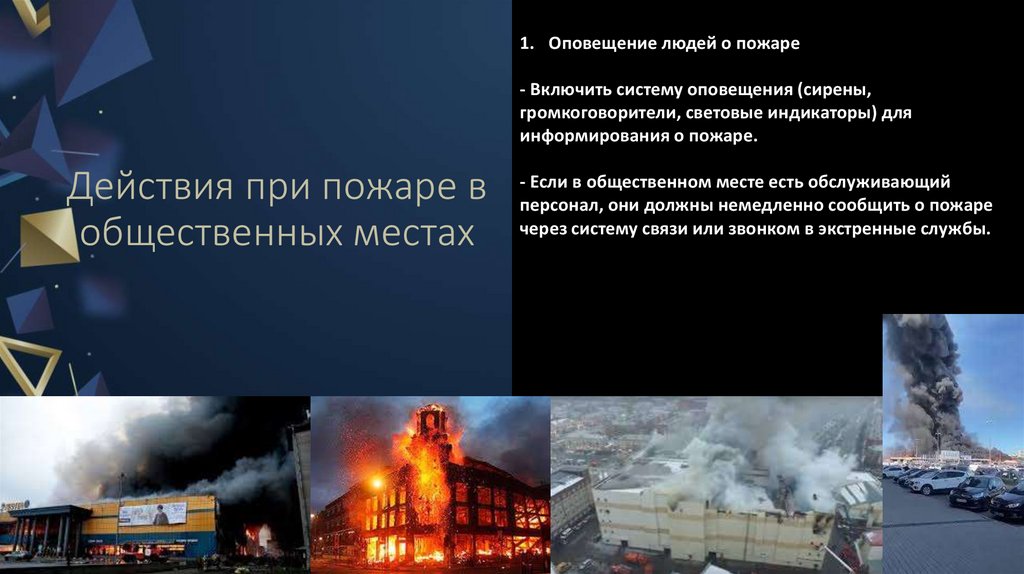 Действия при пожаре в общественных местах

1. Оповещение людей о пожаре

- Включить систему оповещения (сирены, громкоговорители, световые индикаторы) для информирования о пожаре.

- Если в общественном месте есть обслуживающий персонал, они должны немедленно сообщить о пожаре через систему связи или звонком в экстренные службы.